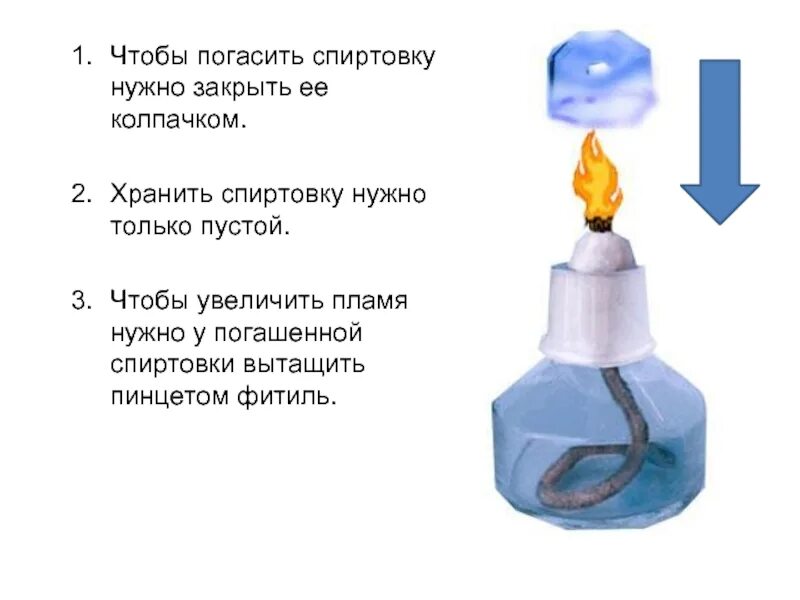 1. Чтобы погасить спиртовку нужно закрыть ее колпачком.

2. Хранить спиртовку нужно только пустой.

3. Чтобы увеличить пламя нужно у погашенной спиртовки вытащить пинцетом фитиль.